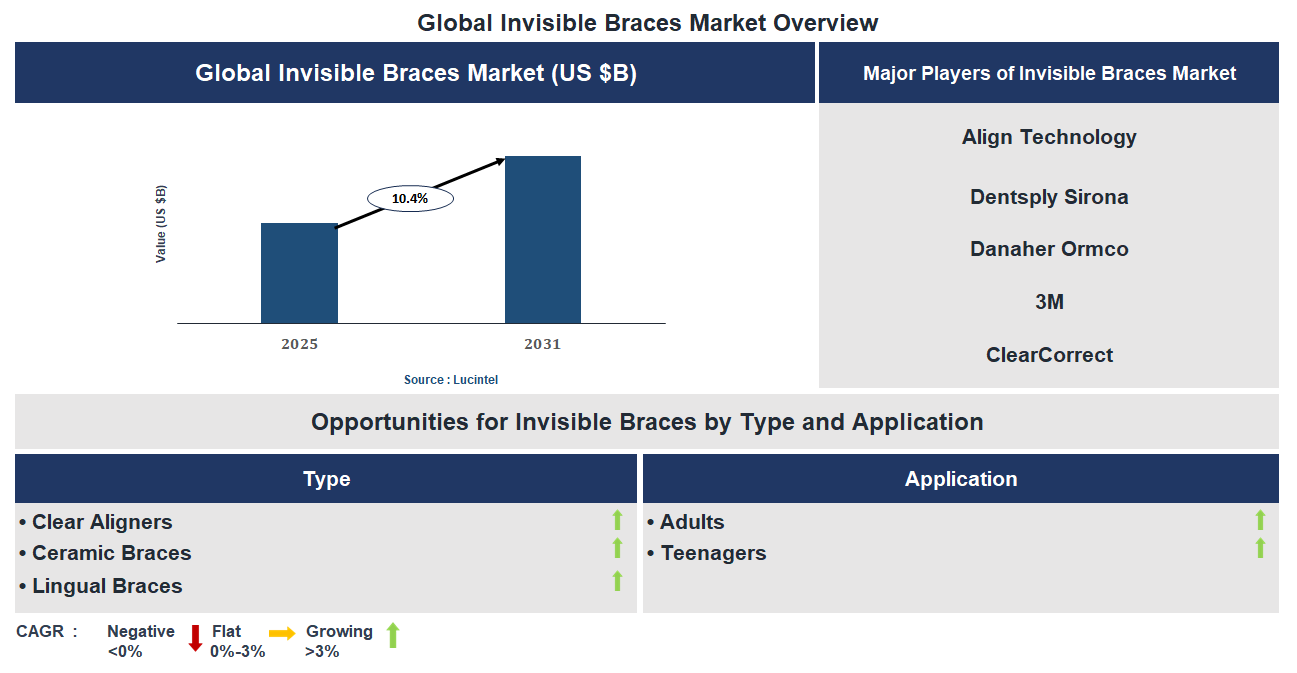 Global Invisible Braces Market Overview

Global Invisible Braces Market (US $B)

Value (US $B)

10.4%

2025

2031

Source : Lucintel

Major Players of Invisible Braces Market

Align Technology

Dentsply Sirona

Danaher Ormco

3M

ClearCorrect

Opportunities for Invisible Braces by Type and Application

Type

• Clear Aligners
• Ceramic Braces
• Lingual Braces

Application

• Adults
• Teenagers

CAGR : Negative <0% Flat 0%-3% Growing >3%